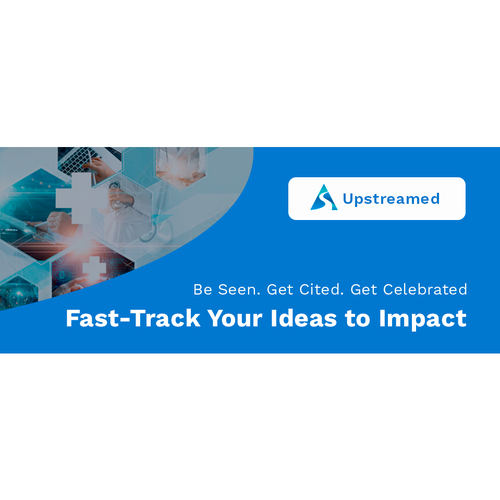 Upstreamed

Be Seen. Get Cited. Get Celebrated

Fast-Track Your Ideas to Impact